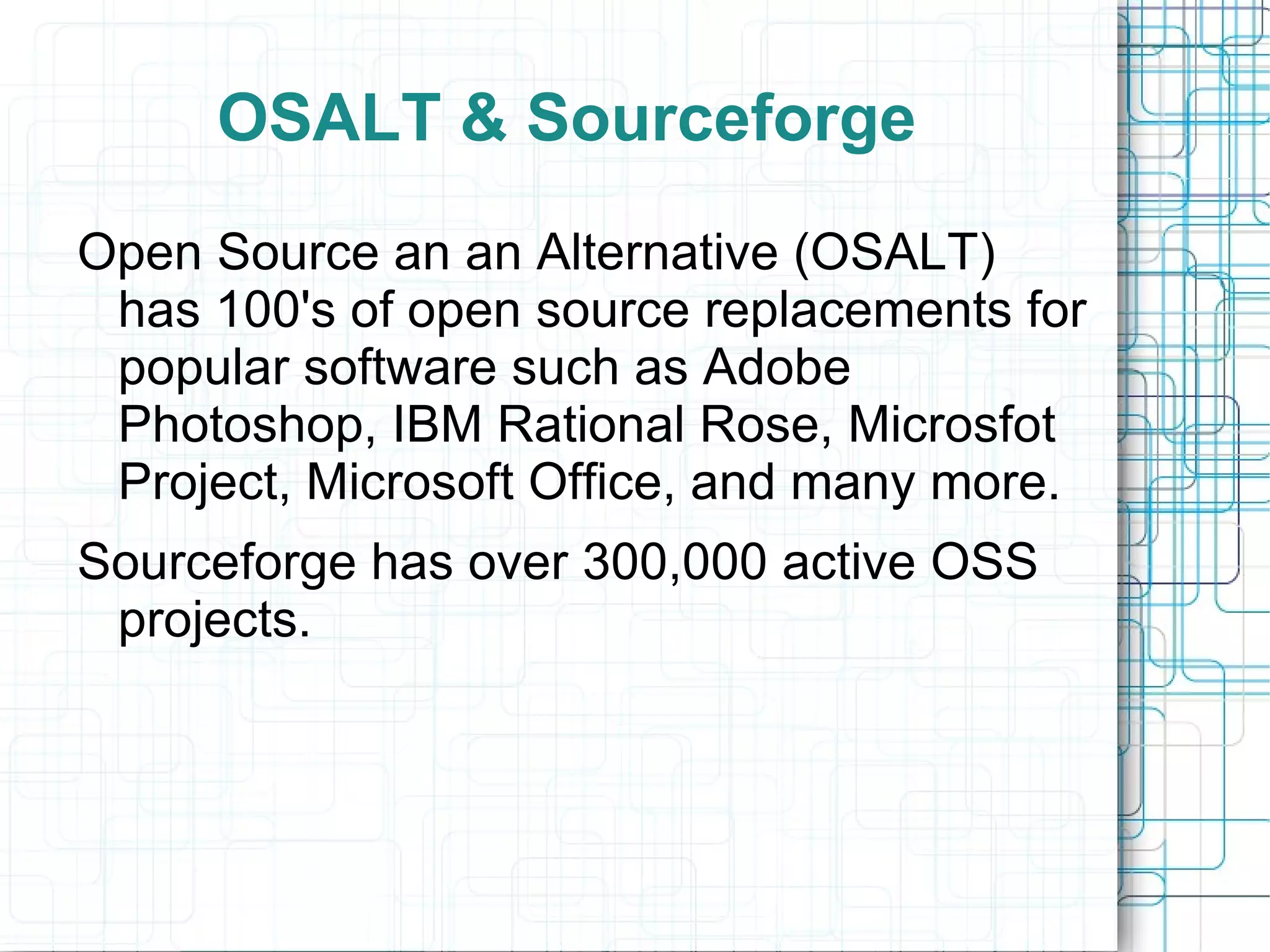 OSALT & Sourceforge

Open Source an an Alternative (OSALT) has 100's of open source replacements for popular software such as Adobe Photoshop, IBM Rational Rose, Microsfot Project, Microsoft Office, and many more.

Sourceforge has over 300,000 active OSS projects.